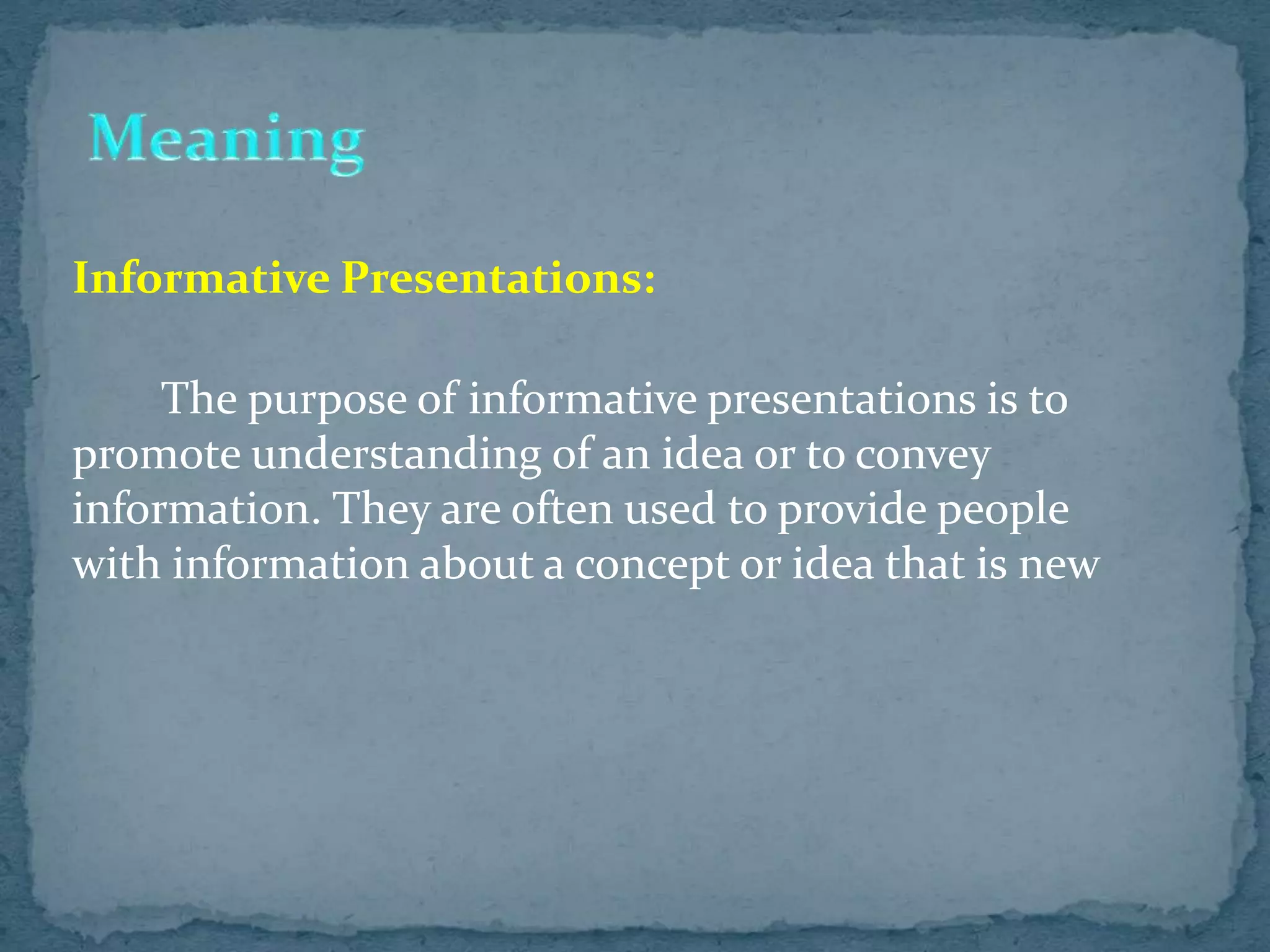 Meaning

Informative Presentations:

The purpose of informative presentations is to promote understanding of an idea or to convey information. They are often used to provide people with information about a concept or idea that is new